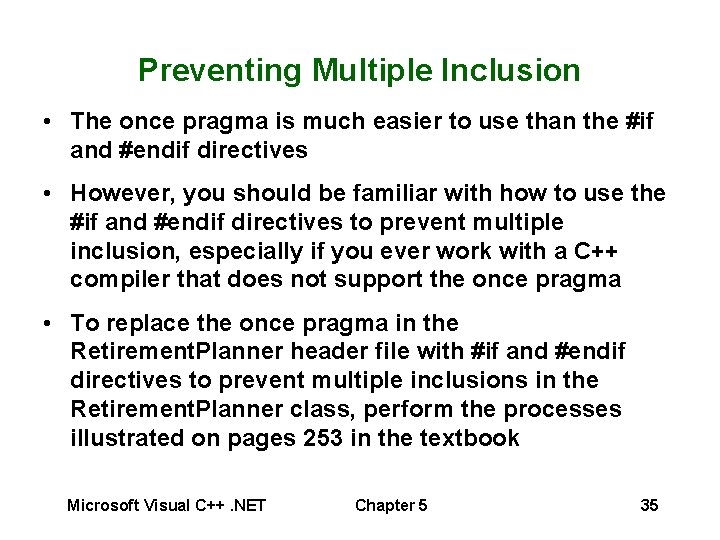 Preventing Multiple Inclusion

• The once pragma is much easier to use than the #if and #endif directives

• However, you should be familiar with how to use the #if and #endif directives to prevent multiple inclusion, especially if you ever work with a C++ compiler that does not support the once pragma

• To replace the once pragma in the RetirementPlanner header file with #if and #endif directives to prevent multiple inclusions in the RetirementPlanner class, perform the processes illustrated on pages 253 in the textbook

Microsoft Visual C++ .NET Chapter 5 35